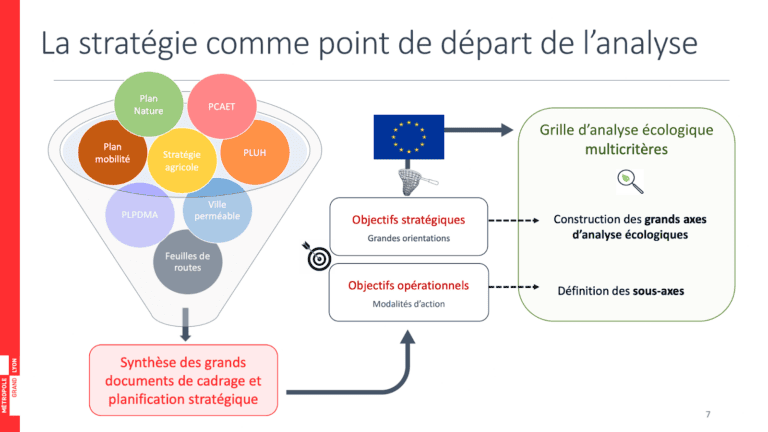 La stratégie comme point de départ de l'analyse

Plan Nature

PCAET

Plan mobilité

Stratégie agricole

PLUH

PLPDMA

Ville perméable

Feuilles de routes

Synthèse des grands documents de cadrage et planification stratégique

Objectifs stratégiques
Grandes orientations

Objectifs opérationnels
Modalités d'action

Grille d'analyse écologique multicritères

Construction des grands axes d'analyse écologiques

Définition des sous-axes

MÉTROPOLE GRAND LYON

7